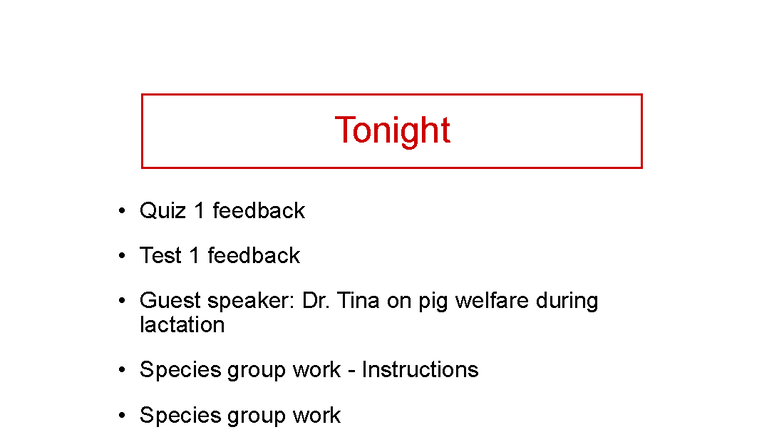 Tonight

• Quiz 1 feedback

• Test 1 feedback

• Guest speaker: Dr. Tina on pig welfare during lactation

• Species group work - Instructions

• Species group work